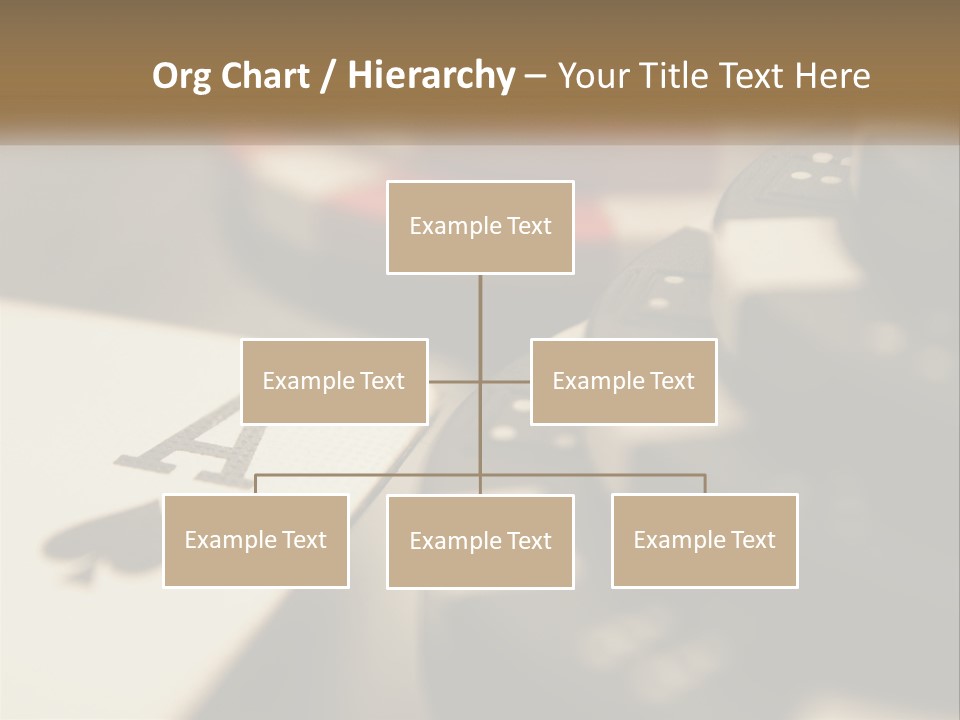 Org Chart / Hierarchy – Your Title Text Here

Example Text

Example Text

Example Text

Example Text

Example Text

Example Text